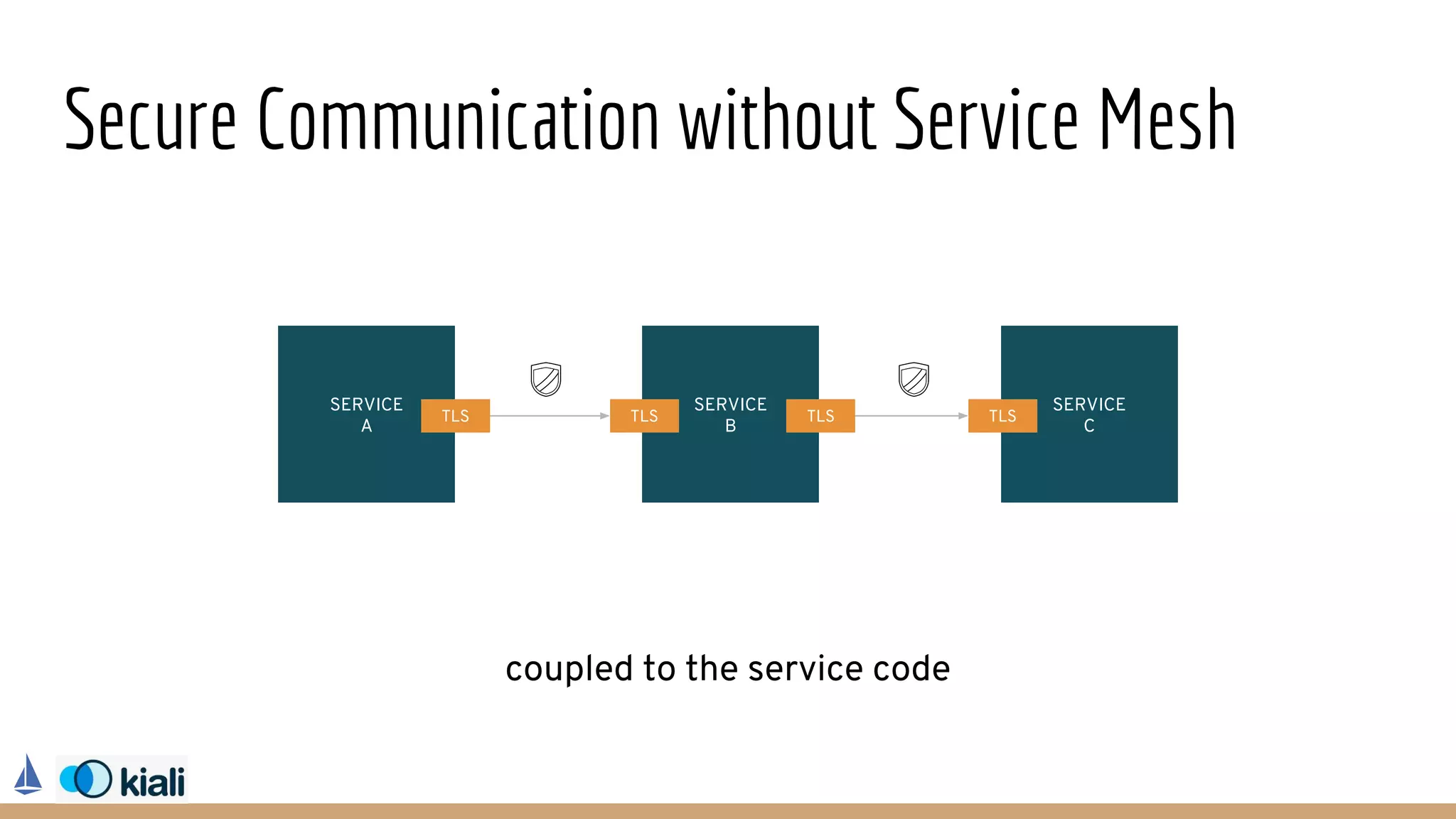 Secure Communication without Service Mesh

SERVICE A

TLS

TLS

SERVICE B

TLS

TLS

SERVICE C

coupled to the service code

kiali